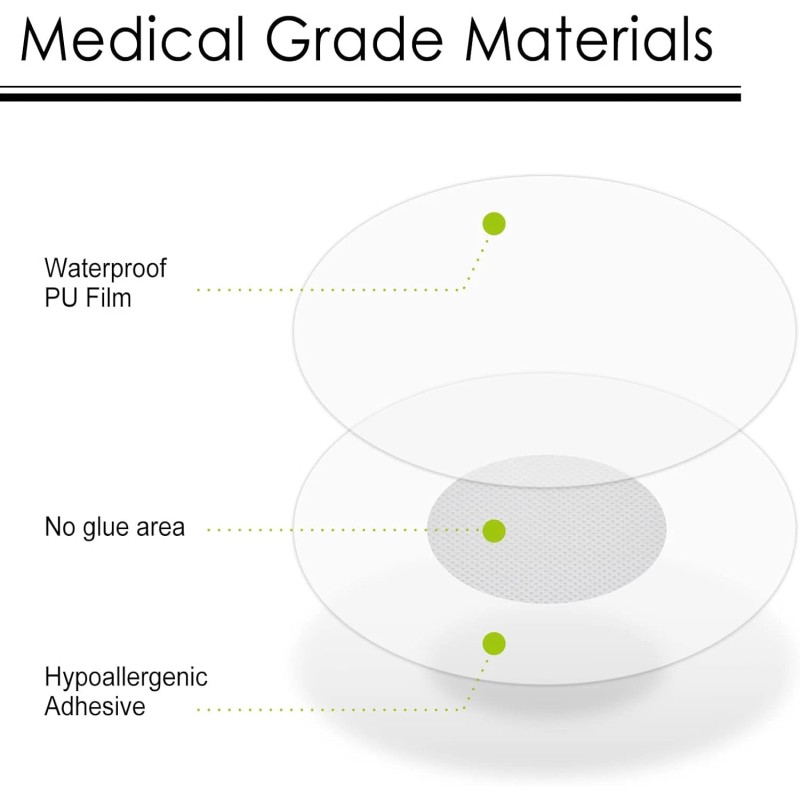 Medical Grade Materials

Waterproof
PU Film

No glue area

Hypoallergenic
Adhesive